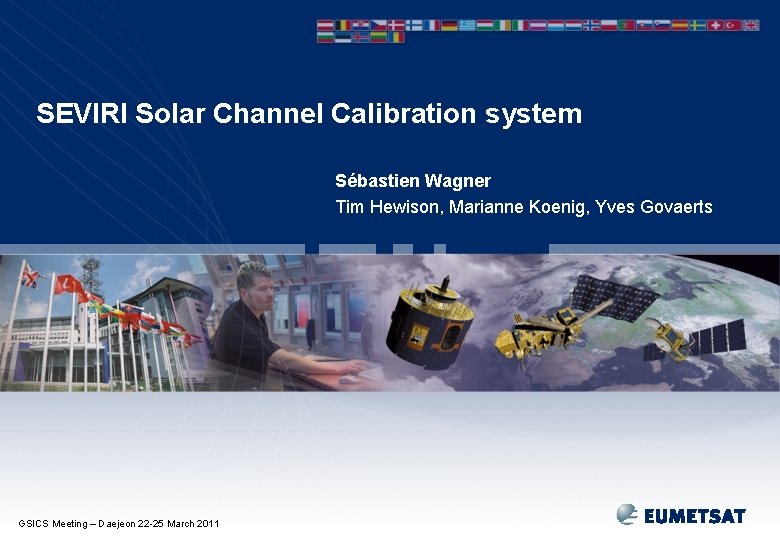 SEVIRI Solar Channel Calibration system

Sébastien Wagner
Tim Hewison, Marianne Koenig, Yves Govaerts

GSICS Meeting – Daejeon 22-25 March 2011

EUMETSAT